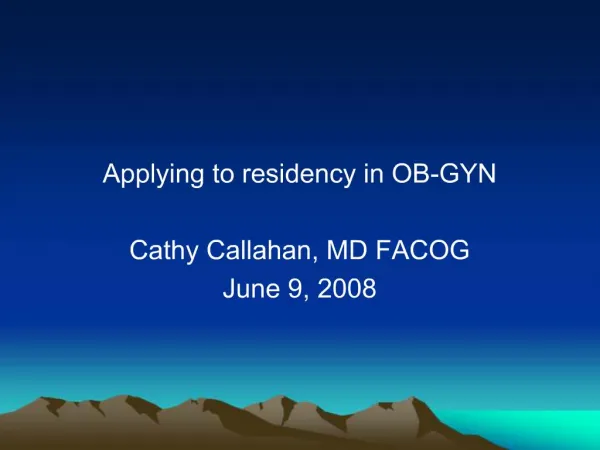 Applying to residency in OB-GYN

Cathy Callahan, MD FACOG
June 9, 2008